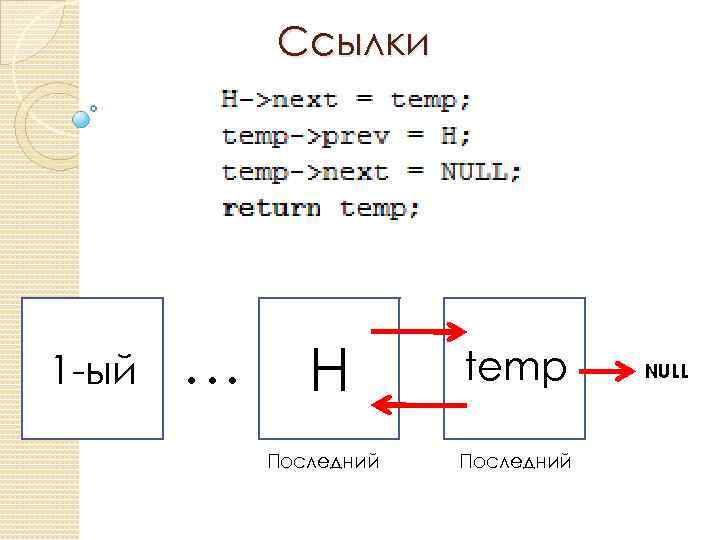 Ссылки

H->next = temp;
temp->prev = H;
temp->next = NULL;
return temp;

1-ый

…

H

temp

NULL

Последний

Последний